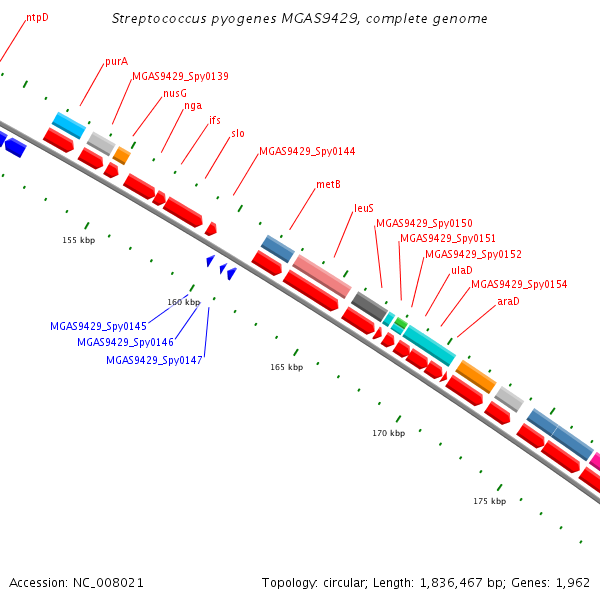 Streptococcus pyogenes MGAS9429, complete genome

ntpD

purA

MGAS9429_Spy0139

nusG

nga

ifs

slo

MGAS9429_Spy0144

metB

leuS

MGAS9429_Spy0150

MGAS9429_Spy0151

MGAS9429_Spy0152

ulaD

MGAS9429_Spy0154

araD

155 kbp

160 kbp

MGAS9429_Spy0145

MGAS9429_Spy0146

MGAS9429_Spy0147

165 kbp

170 kbp

175 kbp

Accession: NC_008021

Topology: circular; Length: 1,836,467 bp; Genes: 1,962